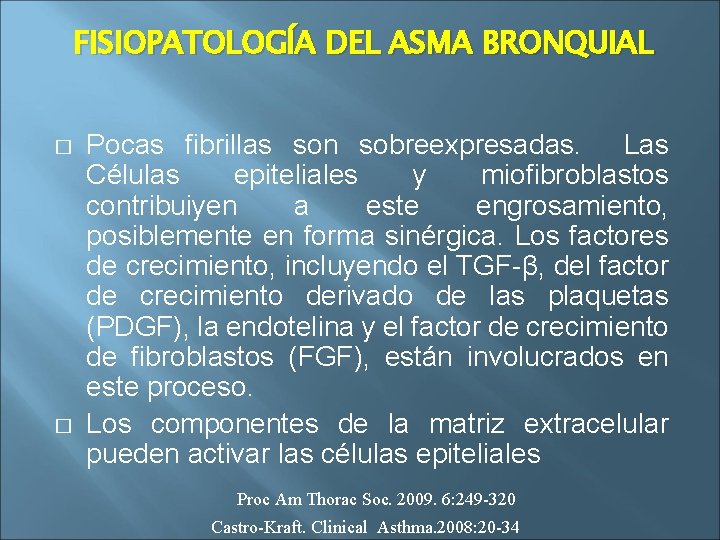 FISIOPATOLOGÍA DEL ASMA BRONQUIAL

□ Pocas fibrillas son sobreexpresadas. Las Células epiteliales y miofibroblastos contribuiyen a este engrosamiento, posiblemente en forma sinérgica. Los factores de crecimiento, incluyendo el TGF-β, del factor de crecimiento derivado de las plaquetas (PDGF), la endotelina y el factor de crecimiento de fibroblastos (FGF), están involucrados en este proceso.

□ Los componentes de la matriz extracelular pueden activar las células epiteliales

Proc Am Thorac Soc. 2009. 6:249-320

Castro-Kraft. Clinical Asthma.2008:20-34